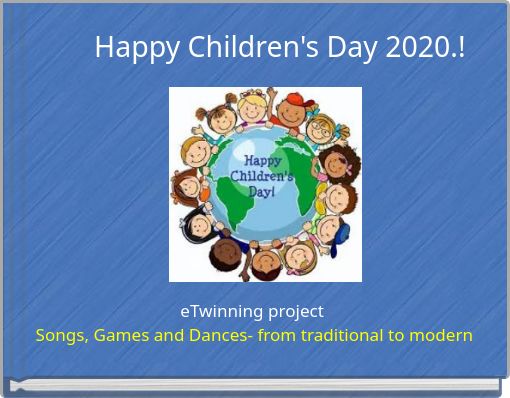 Happy Children's Day 2020.!

Happy Children's Day!

eTwinning project

Songs, Games and Dances- from traditional to modern